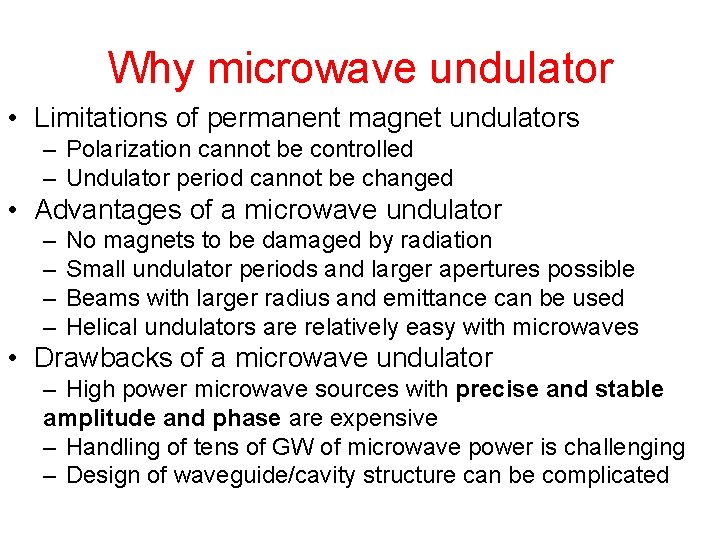 Why microwave undulator

• Limitations of permanent magnet undulators
– Polarization cannot be controlled
– Undulator period cannot be changed
• Advantages of a microwave undulator
– No magnets to be damaged by radiation
– Small undulator periods and larger apertures possible
– Beams with larger radius and emittance can be used
– Helical undulators are relatively easy with microwaves
• Drawbacks of a microwave undulator
– High power microwave sources with precise and stable amplitude and phase are expensive
– Handling of tens of GW of microwave power is challenging
– Design of waveguide/cavity structure can be complicated